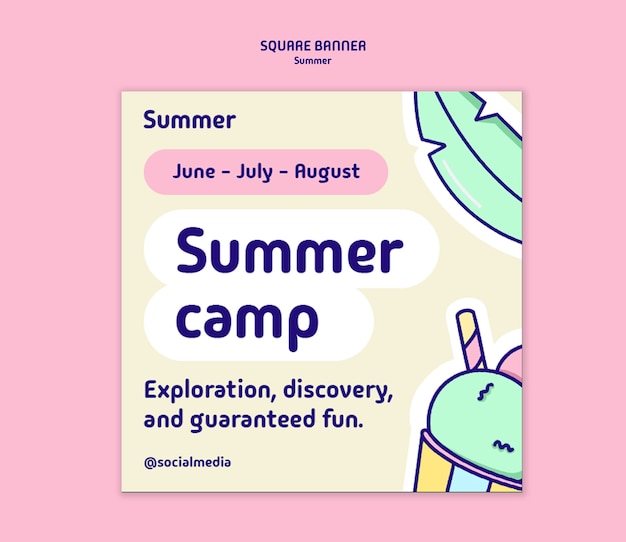 SQUARE BANNER
Summer

Summer

June - July - August

Summer camp

Exploration, discovery, and guaranteed fun.

@socialmedia